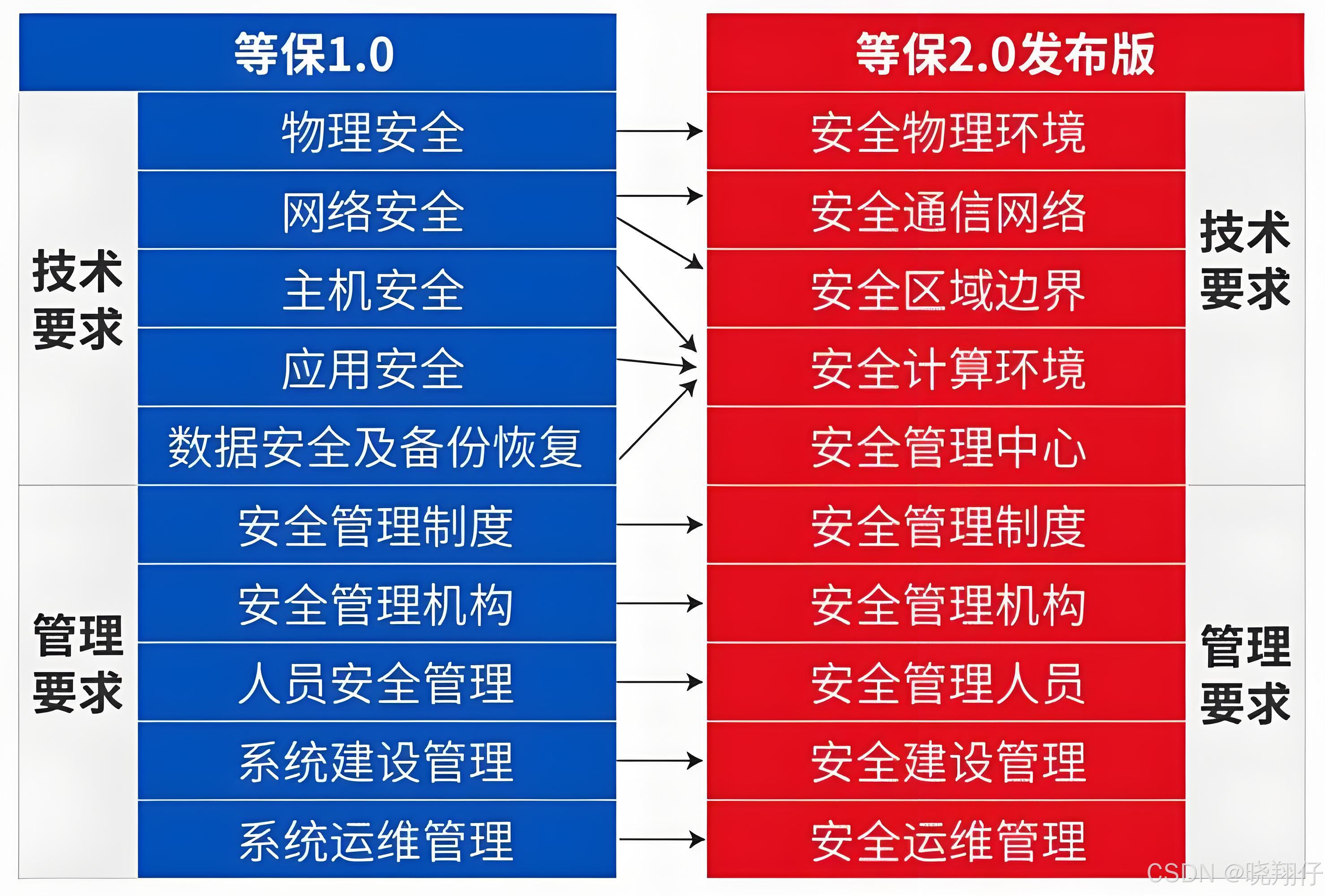 等保1.0

技术要求

物理安全
网络安全
主机安全
应用安全
数据安全及备份恢复

管理要求

安全管理制度
安全管理机构
人员安全管理
系统建设管理
系统运维管理

等保2.0发布版

安全物理环境
安全通信网络
安全区域边界
安全计算环境
安全管理中心

技术要求

安全管理制度
安全管理机构
安全管理人员
安全建设管理
安全运维管理

管理要求

CSDN @晓翔仔